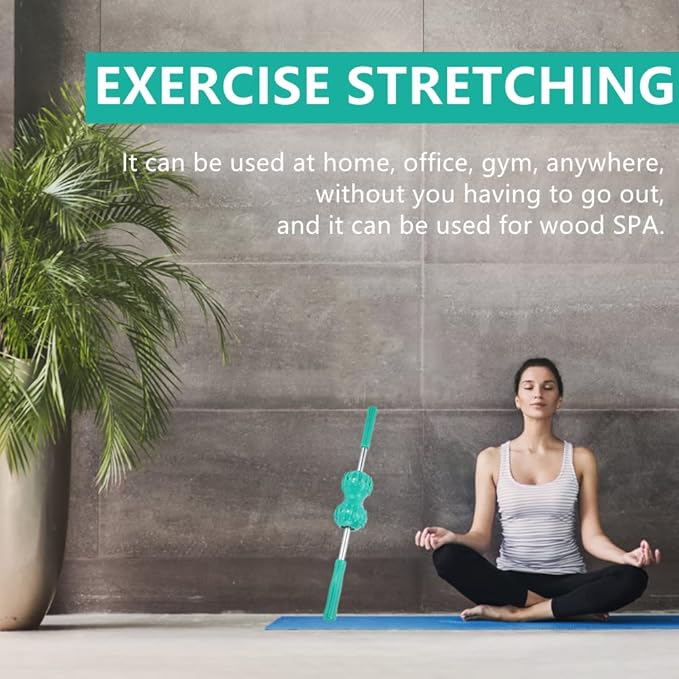 EXERCISE STRETCHING

It can be used at home, office, gym, anywhere, without you having to go out, and it can be used for wood SPA.